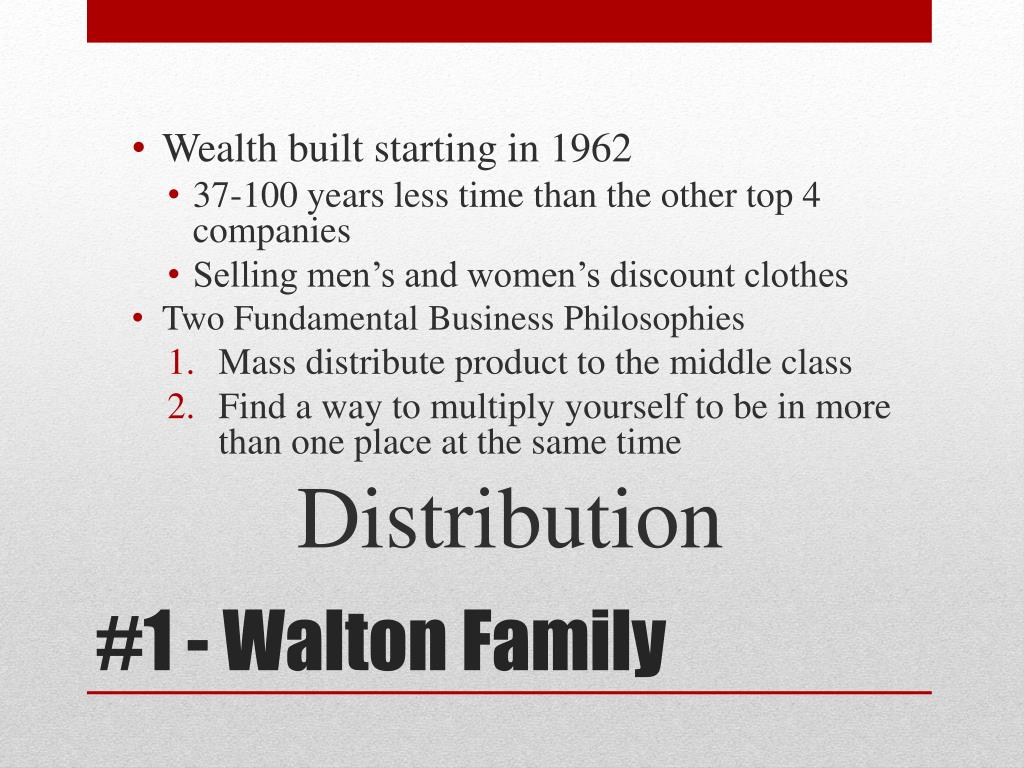 • Wealth built starting in 1962
  • 37-100 years less time than the other top 4 companies
  • Selling men’s and women’s discount clothes
• Two Fundamental Business Philosophies
  1. Mass distribute product to the middle class
  2. Find a way to multiply yourself to be in more than one place at the same time

Distribution

#1 - Walton Family